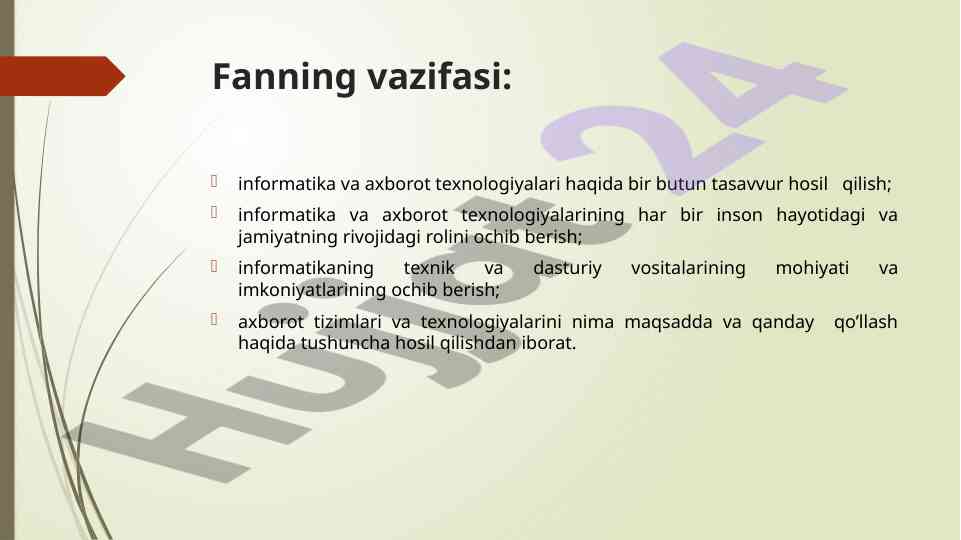 Fanning vazifasi:

informatika va axborot texnologiyalari haqida bir butun tasavvur hosil qilish;

informatika va axborot texnologiyalarining har bir inson hayotidagi va jamiyatning rivojidagi rolini ochib berish;

informatikaning texnik va dasturiy vositalarining mohiyati va imkoniyatlarining ochib berish;

axborot tizimlari va texnologiyalarini nima maqsadda va qanday qo‘llash haqida tushuncha hosil qilishdan iborat.

Hujjat24